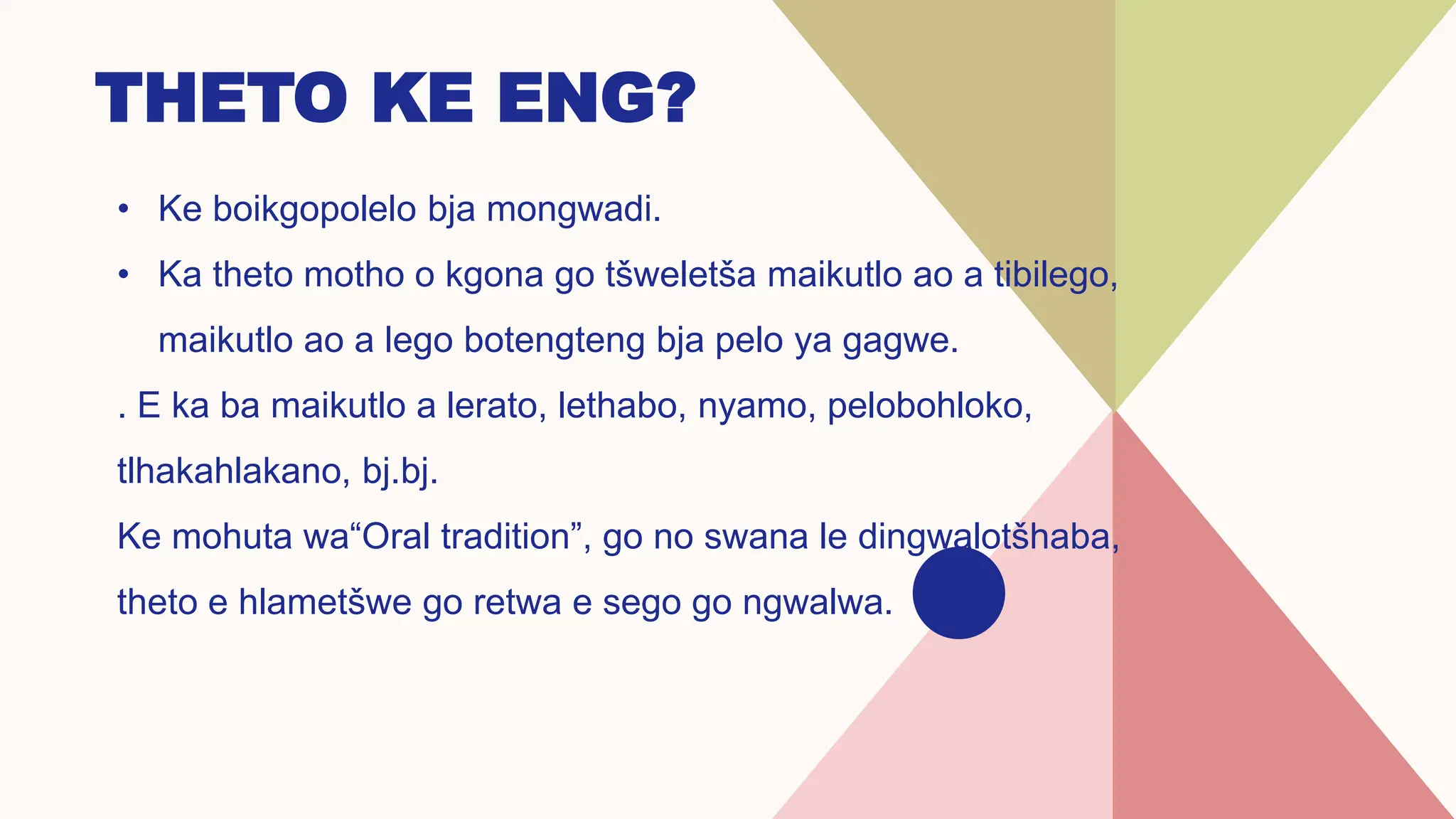 THETO KE ENG?

• Ke boikgopolelo bja mongwadi.

• Ka theto motho o kgona go tšweletša maikutlo ao a tibilego, maikutlo ao a lego botengteng bja pelo ya gagwe.

. E ka ba maikutlo a lerato, lethabo, nyamo, pelobohloko, tlhakahlakano, bj.bj.

Ke mohuta wa“Oral tradition”, go no swana le dingwalotšhaba, theto e hlametšwe go retwa e sego go ngwalwa.